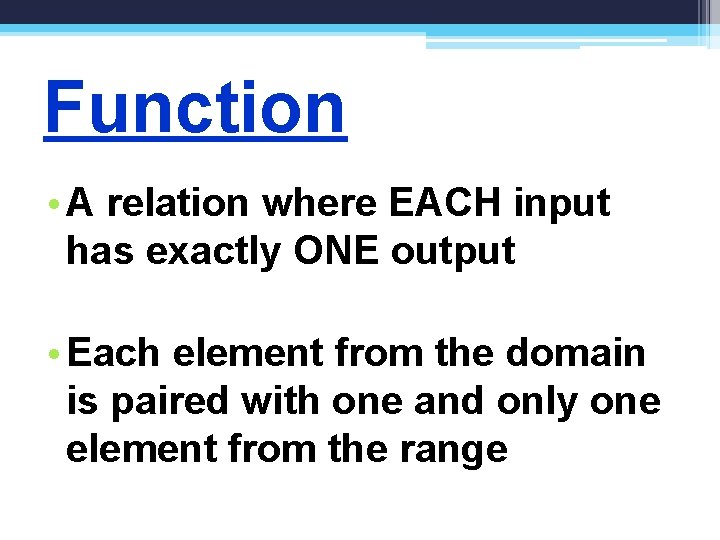 Function

• A relation where EACH input has exactly ONE output

• Each element from the domain is paired with one and only one element from the range